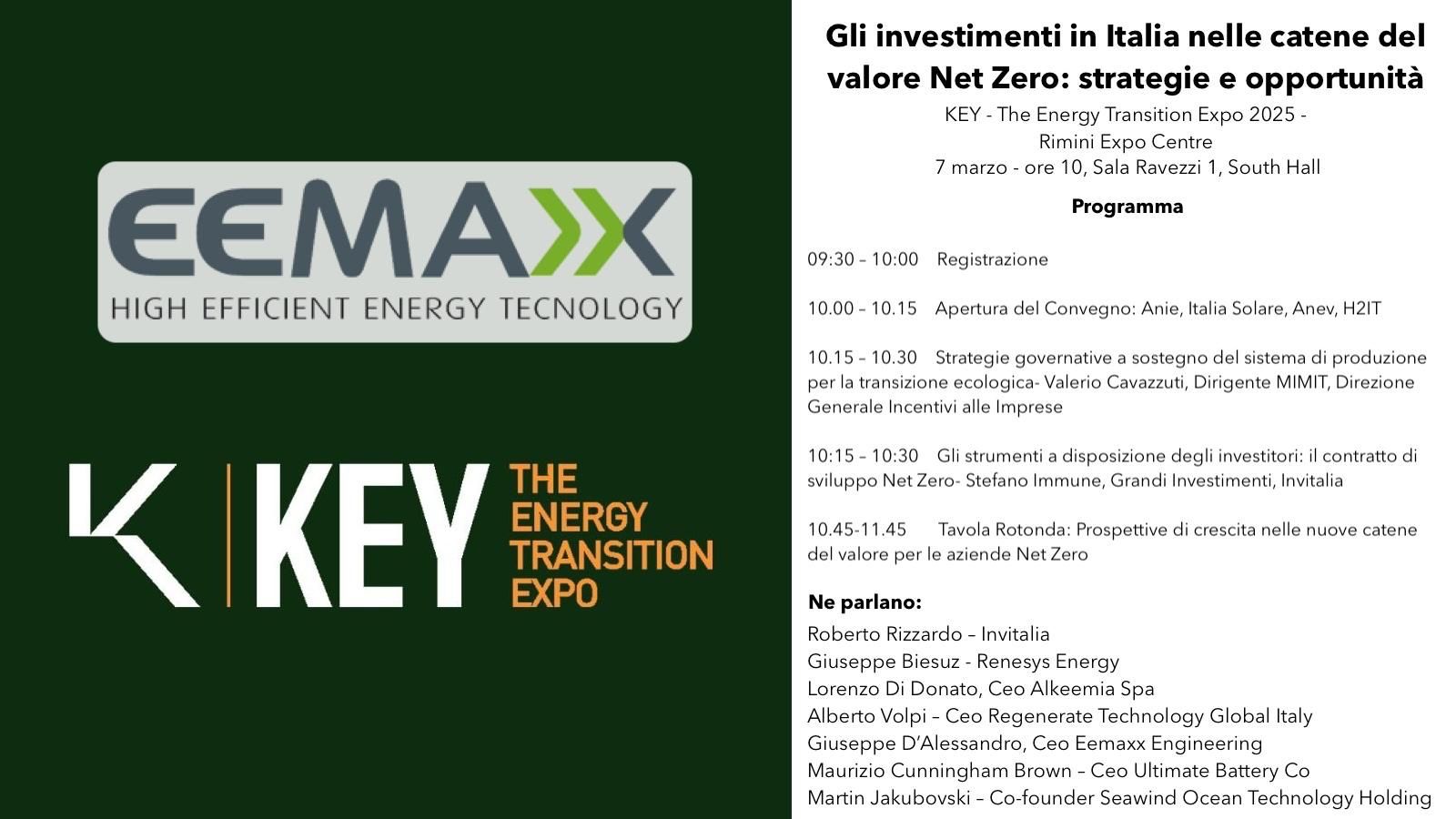 EEMAXX
HIGH EFFICIENT ENERGY TECNOLOGY

K | KEY THE ENERGY TRANSITION EXPO

Gli investimenti in Italia nelle catene del valore Net Zero: strategie e opportunità

KEY - The Energy Transition Expo 2025 - Rimini Expo Centre
7 marzo - ore 10, Sala Ravezzi 1, South Hall

Programma

09:30 – 10:00 Registrazione

10.00 – 10.15 Apertura del Convegno: Anie, Italia Solare, Anev, H2IT

10.15 – 10.30 Strategie governative a sostegno del sistema di produzione per la transizione ecologica- Valerio Cavazzuti, Dirigente MIMIT, Direzione Generale Incentivi alle Imprese

10:15 – 10:30 Gli strumenti a disposizione degli investitori: il contratto di sviluppo Net Zero- Stefano Immune, Grandi Investimenti, Invitalia

10.45-11.45 Tavola Rotonda: Prospettive di crescita nelle nuove catene del valore per le aziende Net Zero

Ne parlano:
Roberto Rizzardo – Invitalia
Giuseppe Biesuz - Renesys Energy
Lorenzo Di Donato, Ceo Alkeemia Spa
Alberto Volpi – Ceo Regenerate Technology Global Italy
Giuseppe D'Alessandro, Ceo Eemaxx Engineering
Maurizio Cunningham Brown – Ceo Ultimate Battery Co
Martin Jakubovski – Co-founder Seawind Ocean Technology Holding